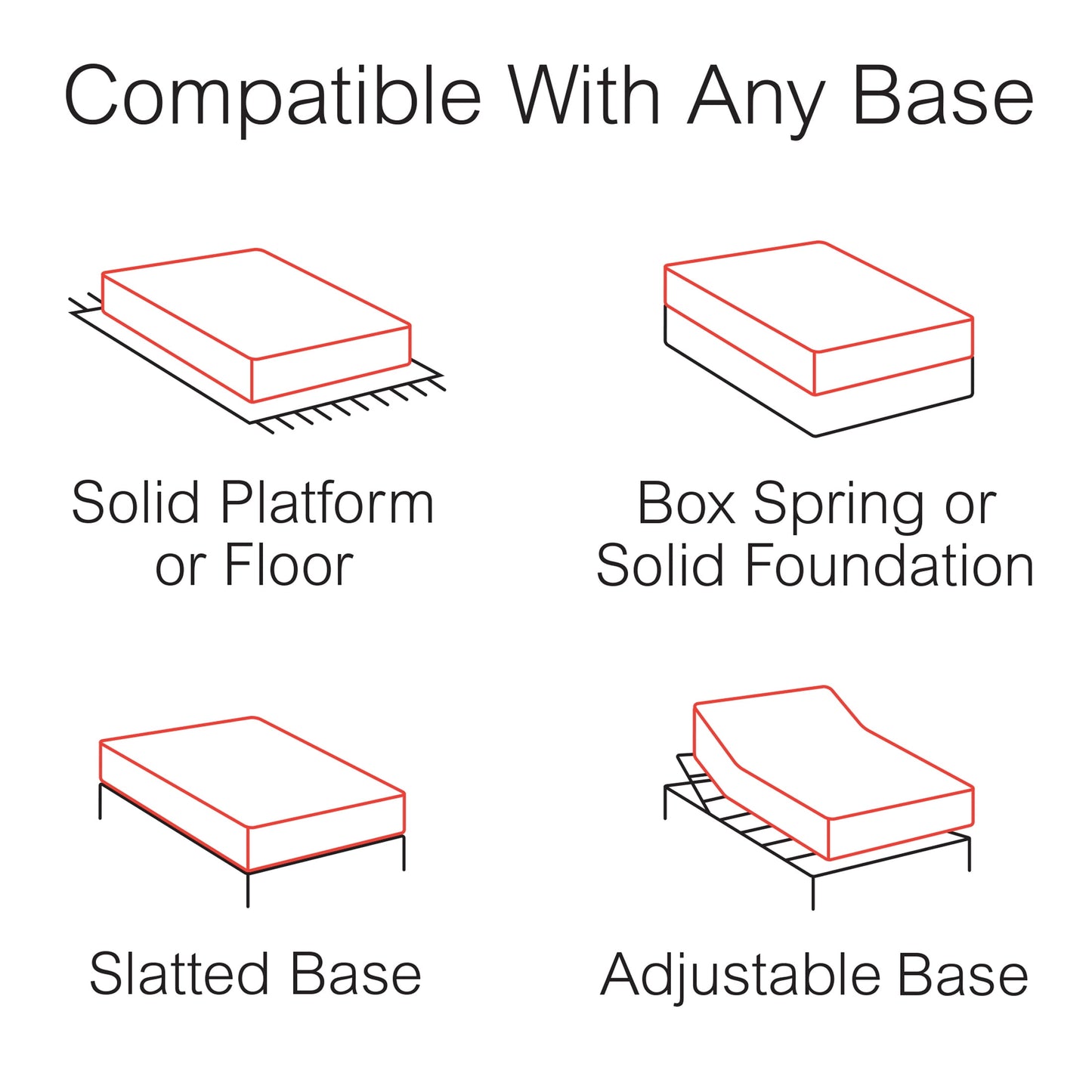 Compatible With Any Base

Solid Platform
or Floor

Box Spring or
Solid Foundation

Slatted Base

Adjustable Base